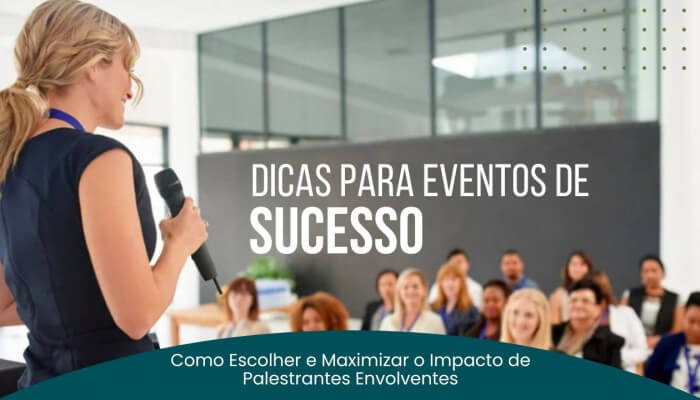 DICAS PARA EVENTOS DE
SUCESSO

Como Escolher e Maximizar o Impacto de Palestrantes Envolventes